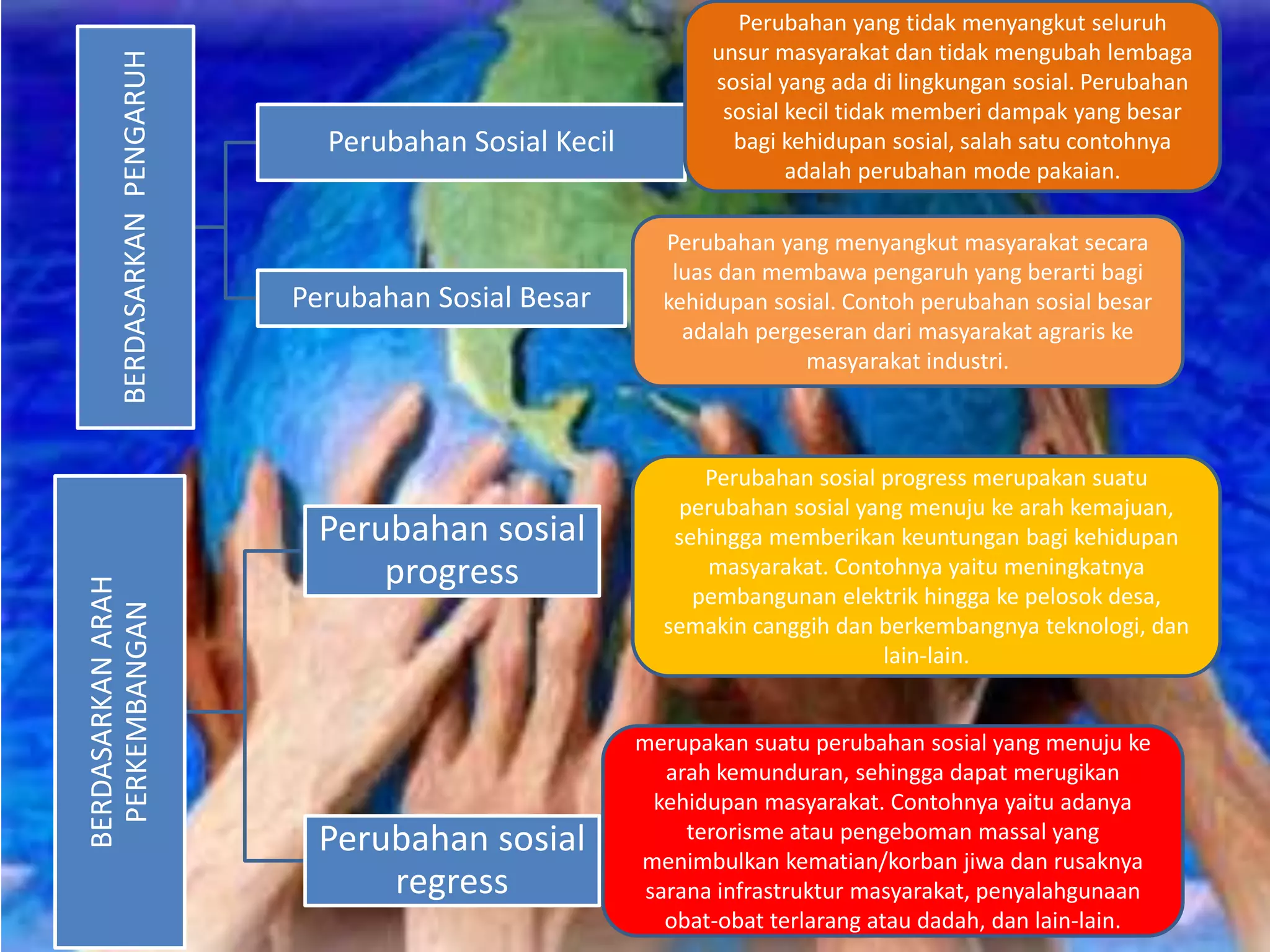 BERDASARKAN PENGARUH

Perubahan Sosial Kecil

Perubahan yang tidak menyangkut seluruh unsur masyarakat dan tidak mengubah lembaga sosial yang ada di lingkungan sosial. Perubahan sosial kecil tidak memberi dampak yang besar bagi kehidupan sosial, salah satu contohnya adalah perubahan mode pakaian.

Perubahan Sosial Besar

Perubahan yang menyangkut masyarakat secara luas dan membawa pengaruh yang berarti bagi kehidupan sosial. Contoh perubahan sosial besar adalah pergeseran dari masyarakat agraris ke masyarakat industri.

BERDASARKAN ARAH PERKEMBANGAN

Perubahan sosial progress

Perubahan sosial progress merupakan suatu perubahan sosial yang menuju ke arah kemajuan, sehingga memberikan keuntungan bagi kehidupan masyarakat. Contohnya yaitu meningkatnya pembangunan elektrik hingga ke pelosok desa, semakin canggih dan berkembangnya teknologi, dan lain-lain.

Perubahan sosial regress

merupakan suatu perubahan sosial yang menuju ke arah kemunduran, sehingga dapat merugikan kehidupan masyarakat. Contohnya yaitu adanya terorisme atau pengeboman massal yang menimbulkan kematian/korban jiwa dan rusaknya sarana infrastruktur masyarakat, penyalahgunaan obat-obat terlarang atau dadah, dan lain-lain.